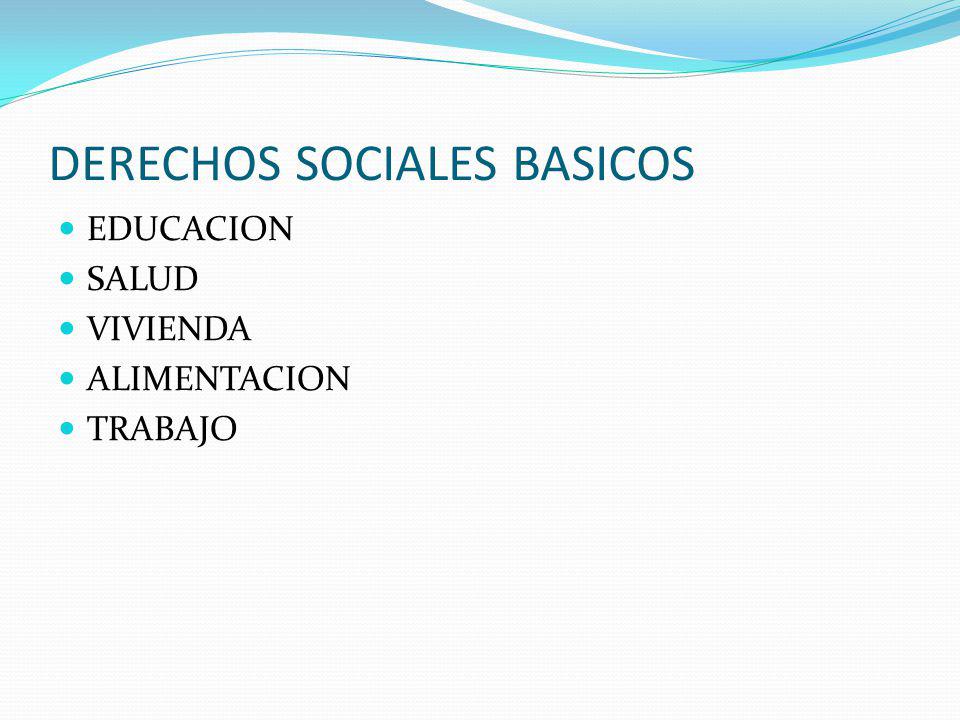 DERECHOS SOCIALES BASICOS

- EDUCACION
- SALUD
- VIVIENDA
- ALIMENTACION
- TRABAJO